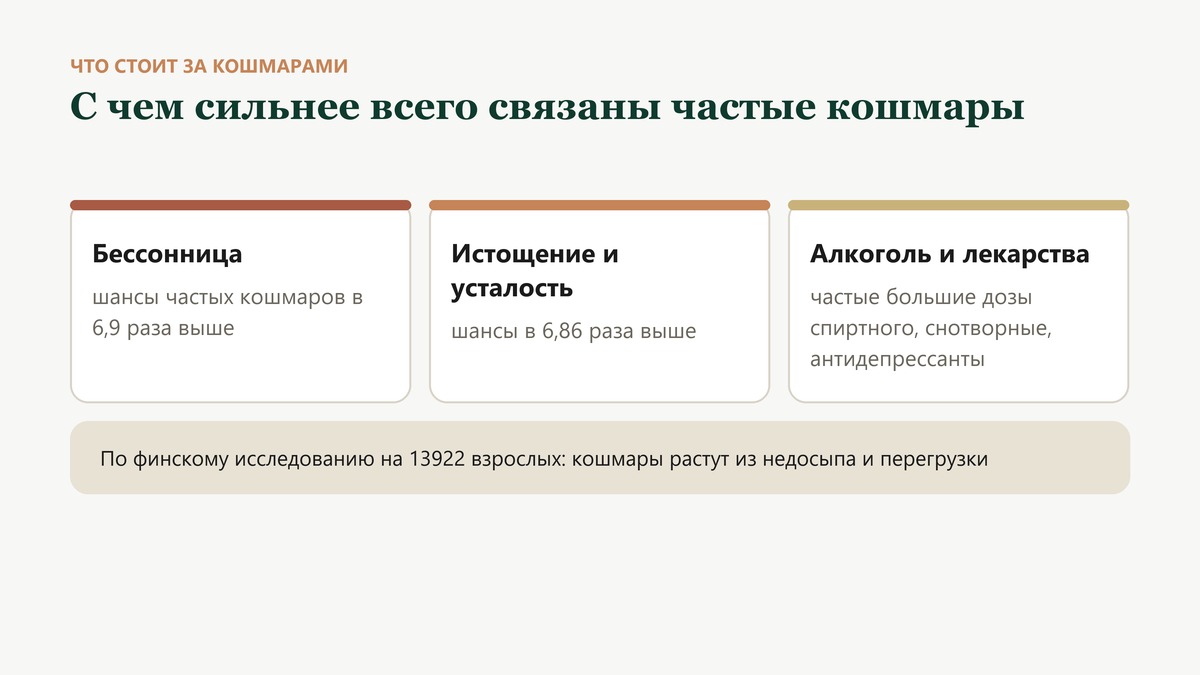 ЧТО СТОИТ ЗА КОШМАРАМИ

С чем сильнее всего связаны частые кошмары

Бессонница

шансы частых кошмаров в 6,9 раза выше

Истощение и усталость

шансы в 6,86 раза выше

Алкоголь и лекарства

частые большие дозы спиртного, снотворные, антидепрессанты

По финскому исследованию на 13922 взрослых: кошмары растут из недосыпа и перегрузки